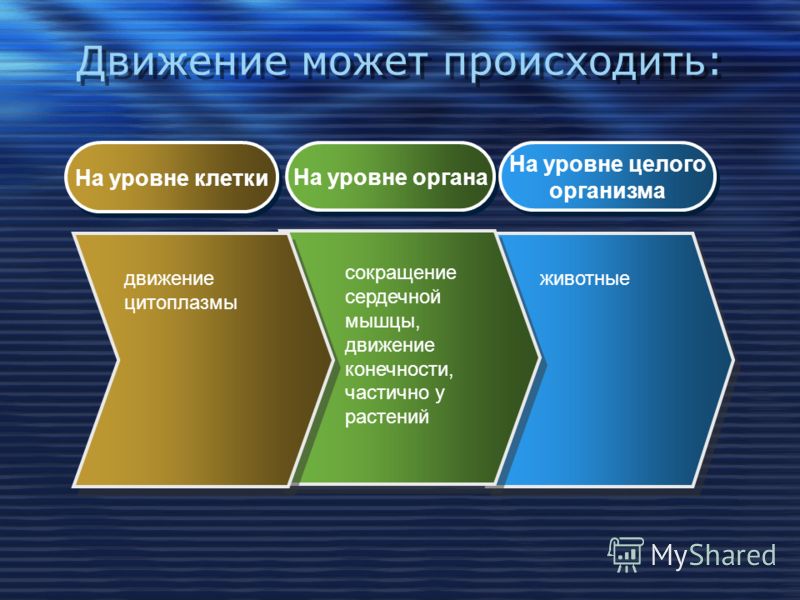 Движение может происходить:

На уровне клетки

На уровне органа

На уровне целого организма

движение цитоплазмы

сокращение сердечной мышцы, движение конечности, частично у растений

животные

MyShared